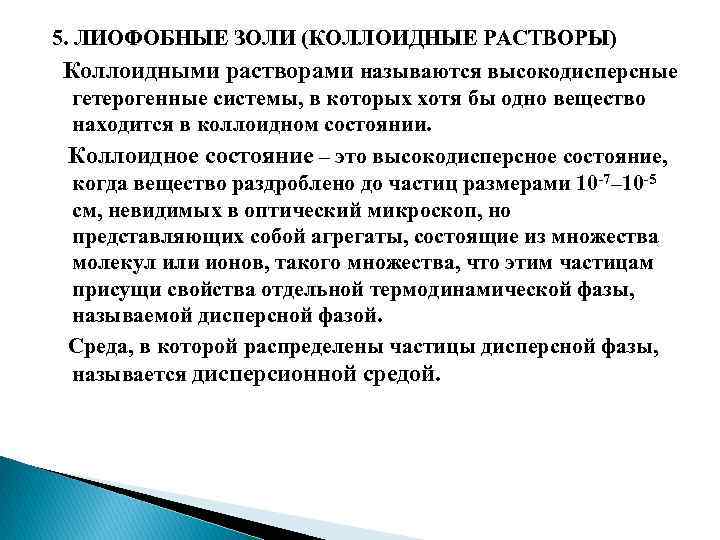 5. ЛИОФОБНЫЕ ЗОЛИ (КОЛЛОИДНЫЕ РАСТВОРЫ)

Коллоидными растворами называются высокодисперсные гетерогенные системы, в которых хотя бы одно вещество находится в коллоидном состоянии.

Коллоидное состояние – это высокодисперсное состояние, когда вещество раздроблено до частиц размерами $10^{-7}$–$10^{-5}$ см, невидимых в оптический микроскоп, но представляющих собой агрегаты, состоящие из множества молекул или ионов, такого множества, что этим частицам присущи свойства отдельной термодинамической фазы, называемой дисперсной фазой.

Среда, в которой распределены частицы дисперсной фазы, называется дисперсионной средой.